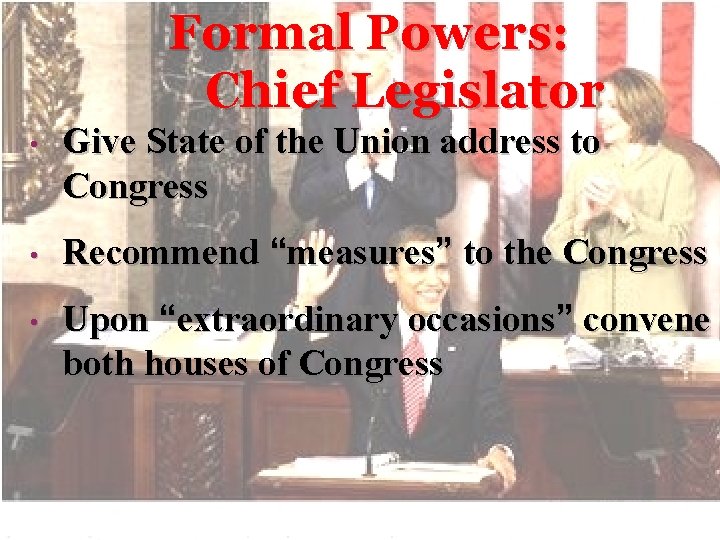 Formal Powers: Chief Legislator

• Give State of the Union address to Congress

• Recommend “measures” to the Congress

• Upon “extraordinary occasions” convene both houses of Congress